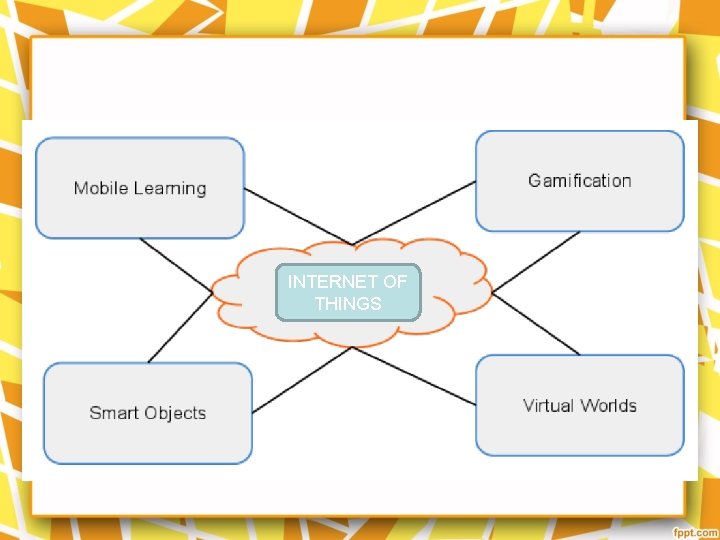 Mobile Learning

Gamification

INTERNET OF THINGS

Smart Objects

Virtual Worlds

fppt.com